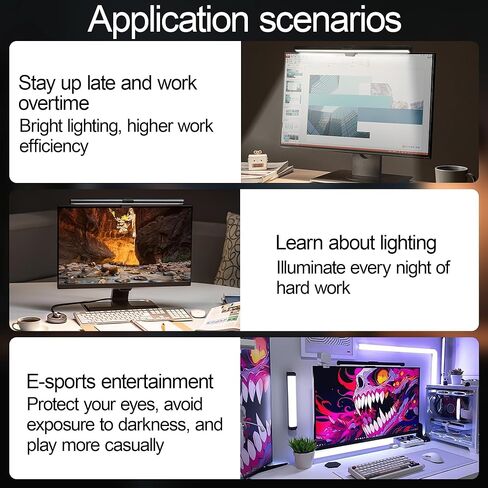 Application scenarios

Stay up late and work overtime

Bright lighting, higher work efficiency

Learn about lighting

Illuminate every night of hard work

E-sports entertainment

Protect your eyes, avoid exposure to darkness, and play more casually